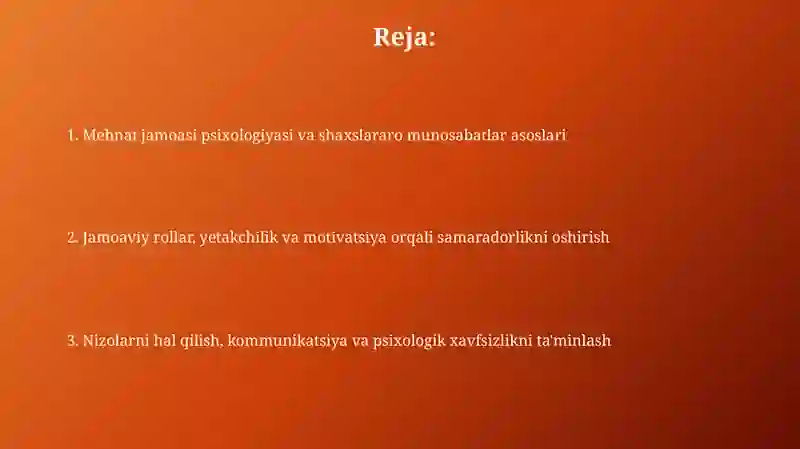 Reja:

1. Mehnat jamoasi psixologiyasi va shaxslararo munosabatlar asoslari

2. Jamoaviy rollar, yetakchilik va motivatsiya orqali samaradorlikni oshirish

3. Nizolarni hal qilish, kommunikatsiya va psixologik xavfsizlikni ta'minlash